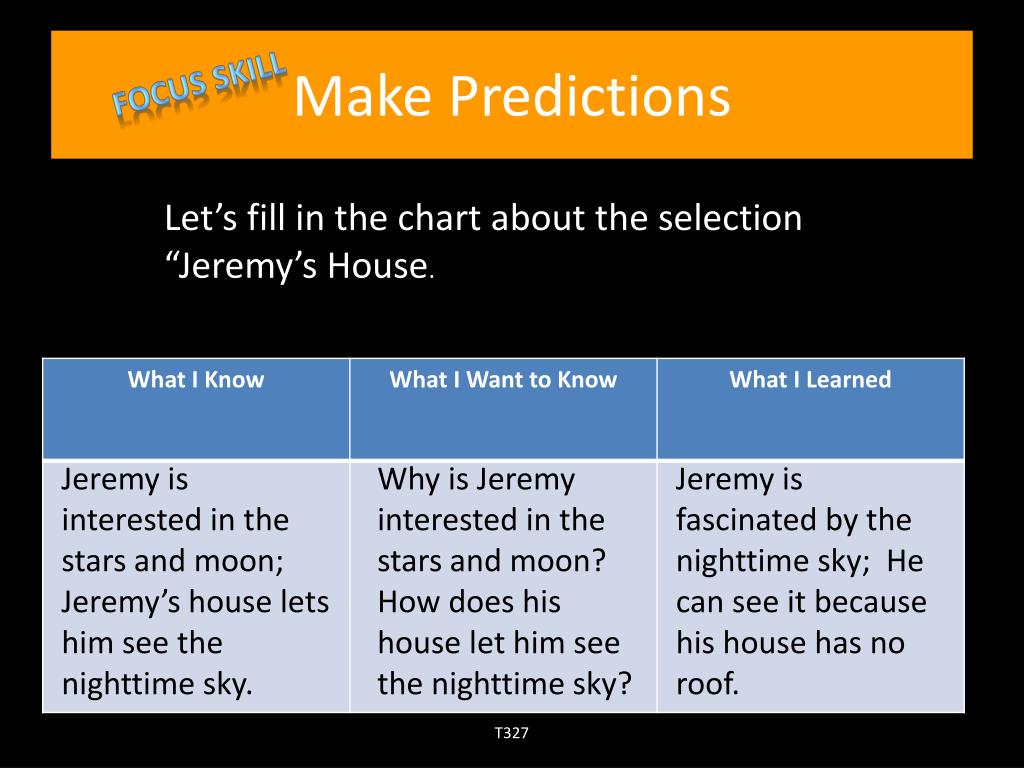 FOCUS SKILL Make Predictions

Let’s fill in the chart about the selection “Jeremy’s House.

| What I Know | What I Want to Know | What I Learned |
|---|---|---|
| Jeremy is interested in the stars and moon; Jeremy’s house lets him see the nighttime sky. | Why is Jeremy interested in the stars and moon? How does his house let him see the nighttime sky? | Jeremy is fascinated by the nighttime sky; He can see it because his house has no roof. |

T327